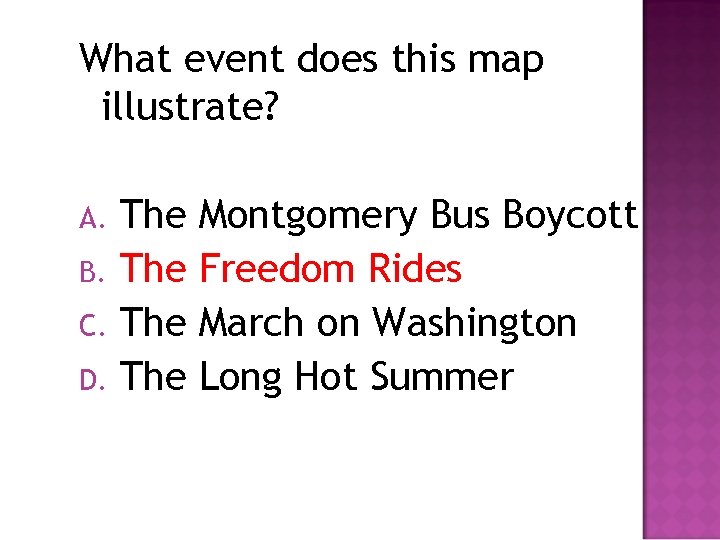 What event does this map illustrate?

A. The Montgomery Bus Boycott
B. The Freedom Rides
C. The March on Washington
D. The Long Hot Summer